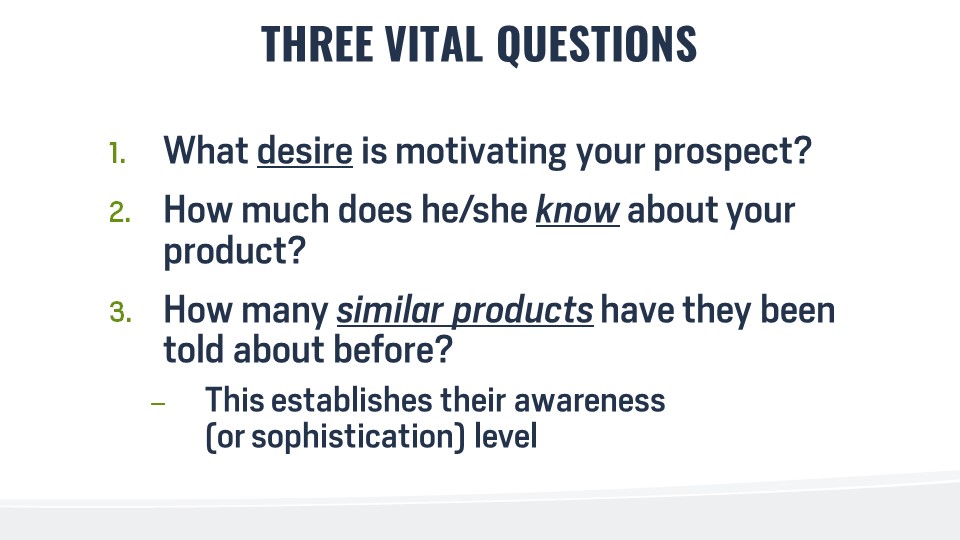 THREE VITAL QUESTIONS

1. What desire is motivating your prospect?

2. How much does he/she know about your product?

3. How many similar products have they been told about before?

– This establishes their awareness (or sophistication) level